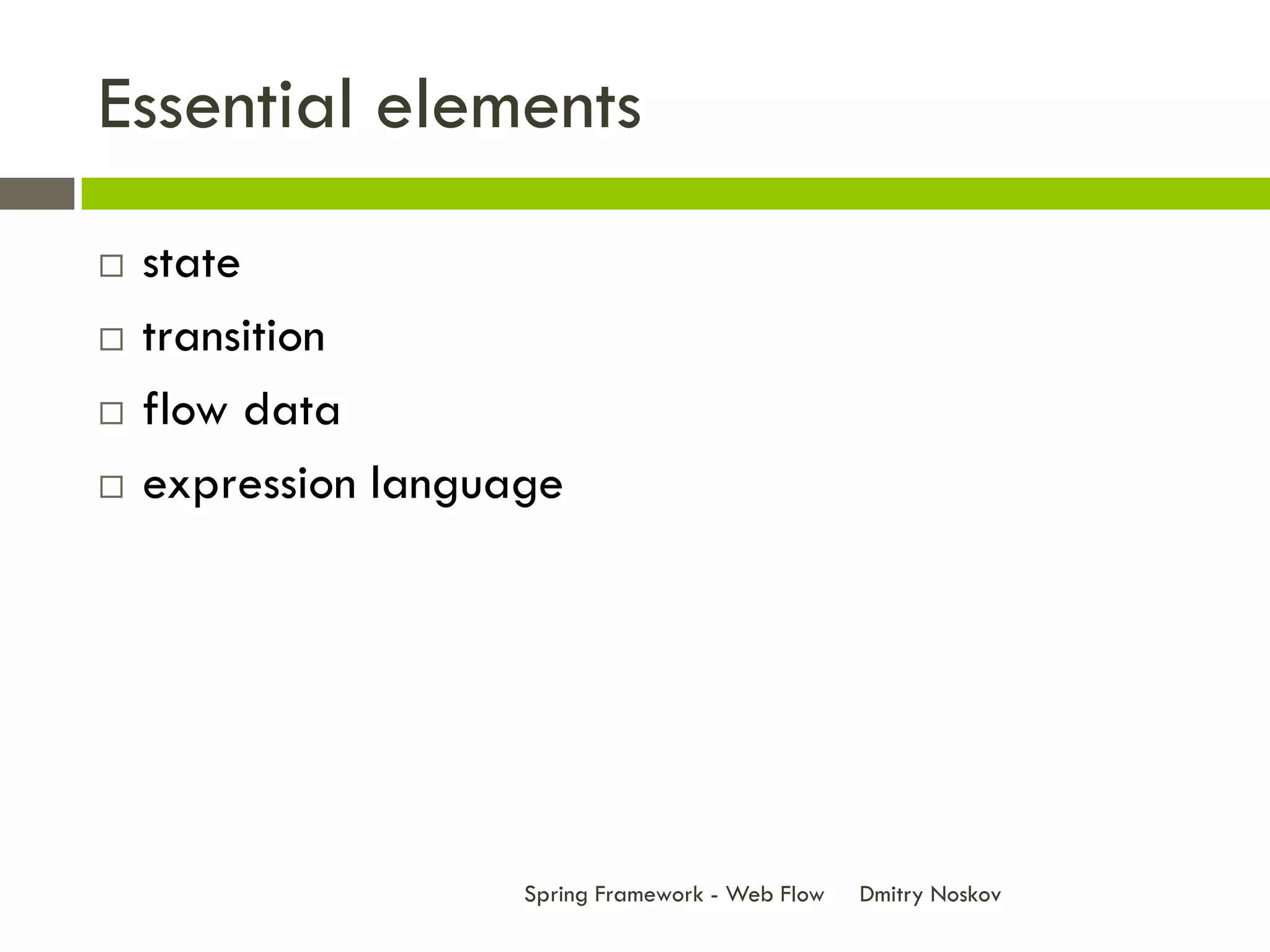 Essential elements

□ state
□ transition
□ flow data
□ expression language

Spring Framework - Web Flow Dmitry Noskov